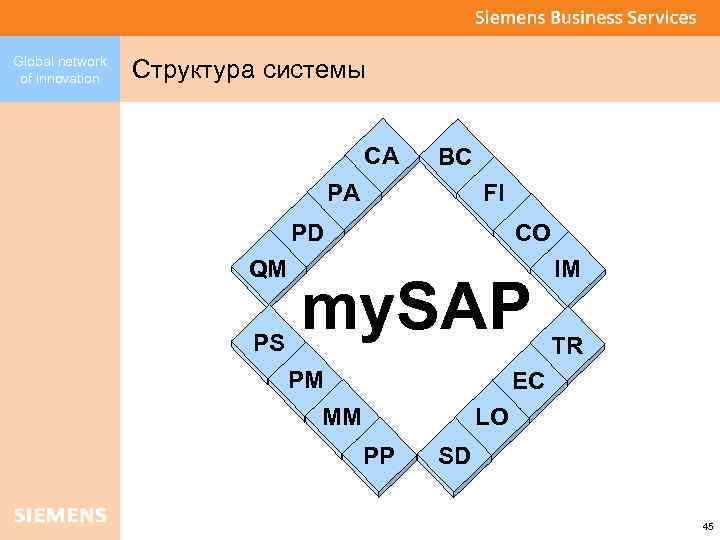 Siemens Business Services

Global network of innovation

Структура системы

CA
PA
PD
QM
BC
FI
CO
IM

mySAP

PS
PM
MM
PP
TR
EC
LO
SD

SIEMENS

45